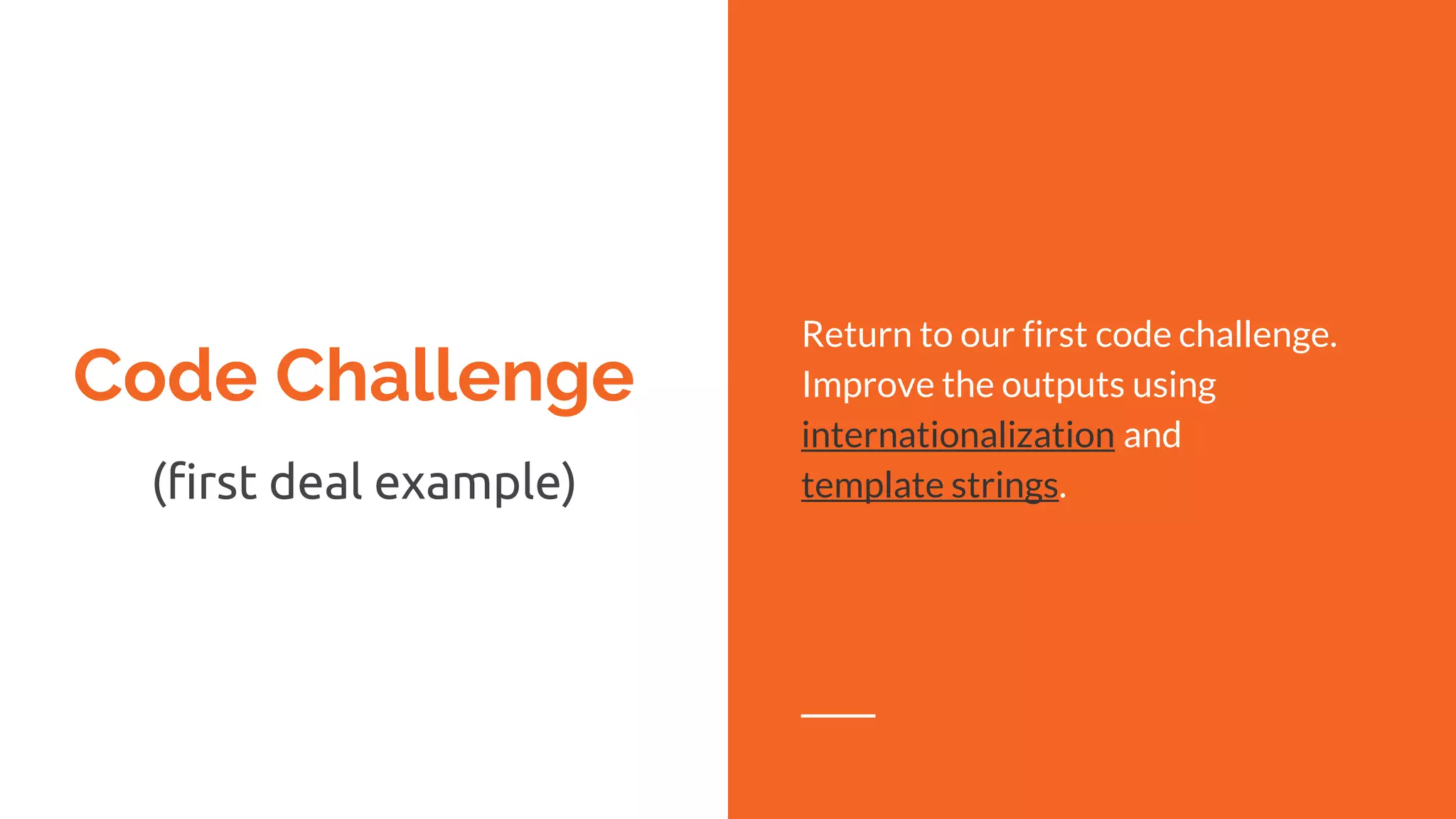 Code Challenge

(first deal example)

Return to our first code challenge. Improve the outputs using internationalization and template strings.